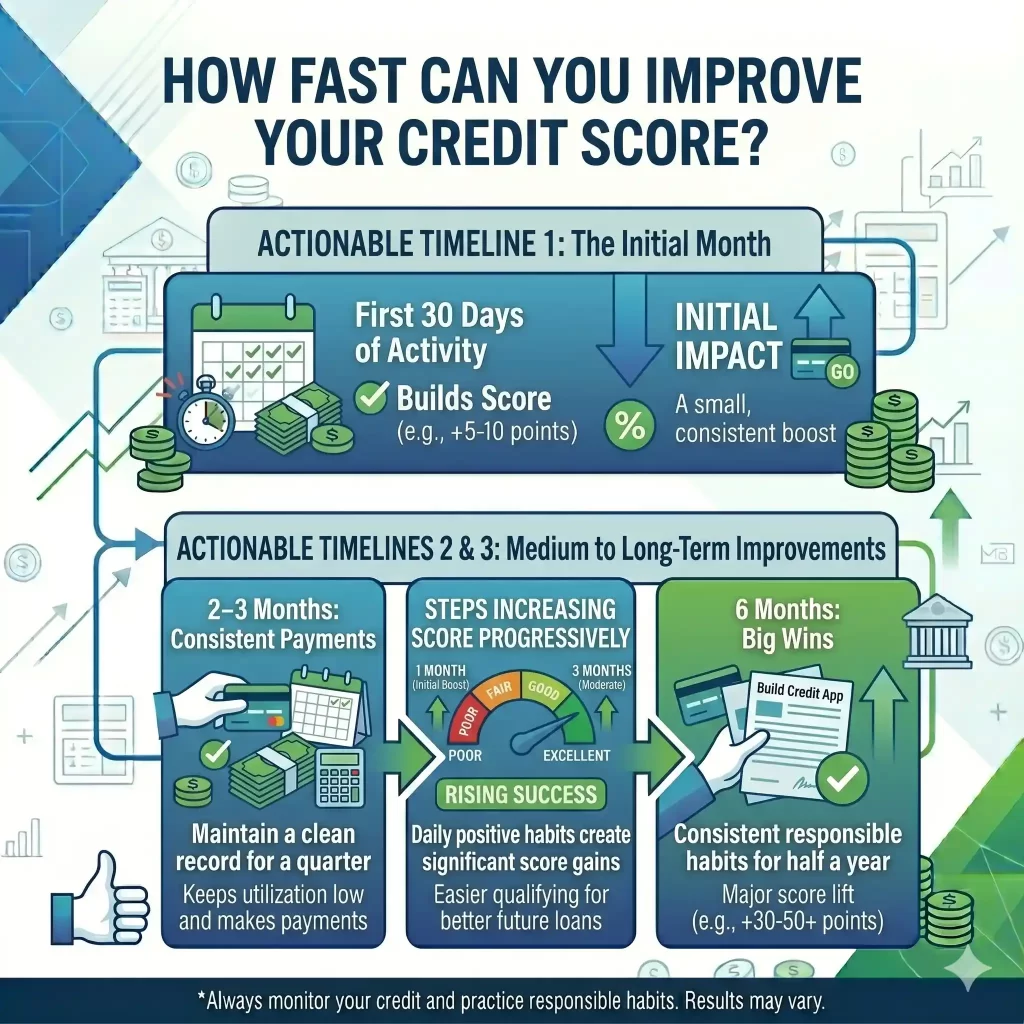 HOW FAST CAN YOU IMPROVE YOUR CREDIT SCORE?

ACTIONABLE TIMELINE 1: The Initial Month

First 30 Days of Activity

Builds Score (e.g., +5-10 points)

%

INITIAL IMPACT

GO

A small, consistent boost

ACTIONABLE TIMELINES 2 & 3: Medium to Long-Term Improvements

2–3 Months: Consistent Payments

Maintain a clean record for a quarter

Keeps utilization low and makes payments

STEPS INCREASING SCORE PROGRESSIVELY

1 MONTH (Initial Boost)

3 MONTHS (Moderate)

POOR FAIR GOOD EXCELLENT

RISING SUCCESS

Daily positive habits create significant score gains

Easier qualifying for better future loans

6 Months: Big Wins

Build Credit App

Consistent responsible habits for half a year

Major score lift (e.g., +30-50+ points)

*Always monitor your credit and practice responsible habits. Results may vary.